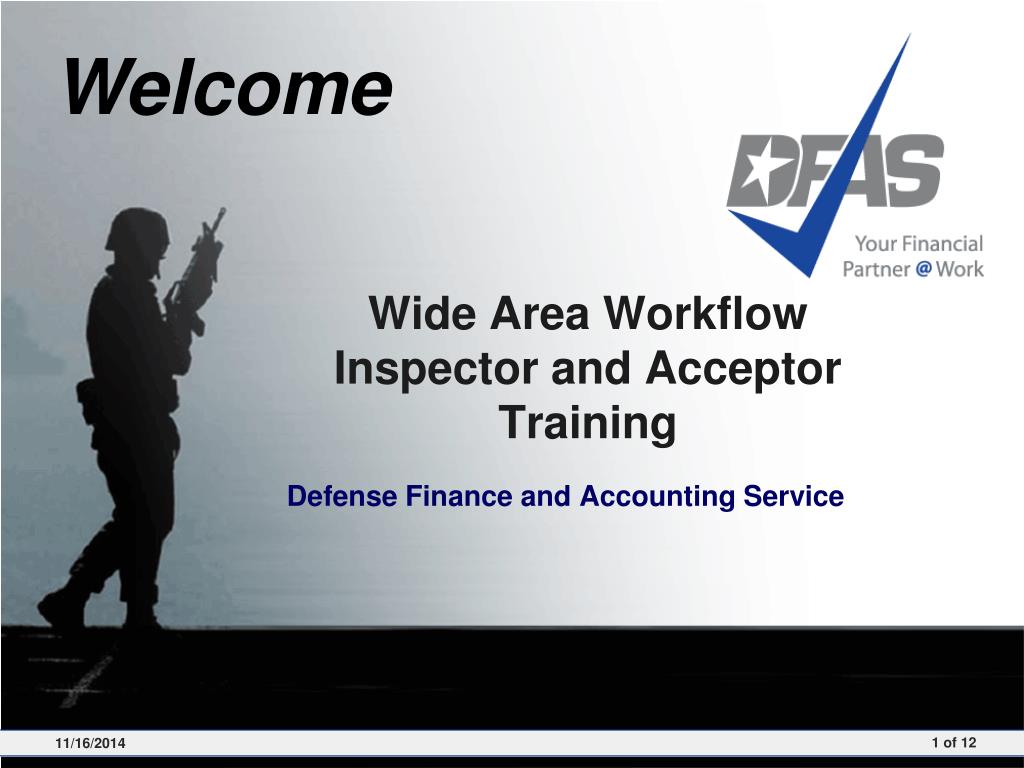 Welcome

DFAS

Your Financial Partner @ Work

Wide Area Workflow Inspector and Acceptor Training

Defense Finance and Accounting Service

11/16/2014

1 of 12